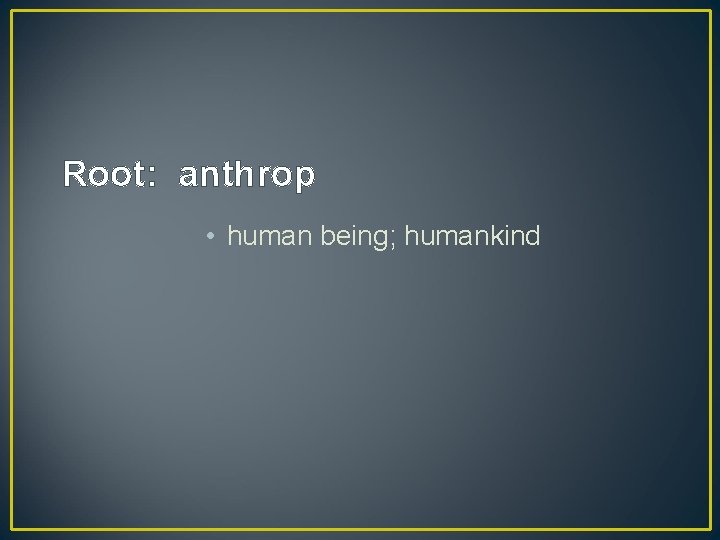 Root: anthrop

• human being; humankind